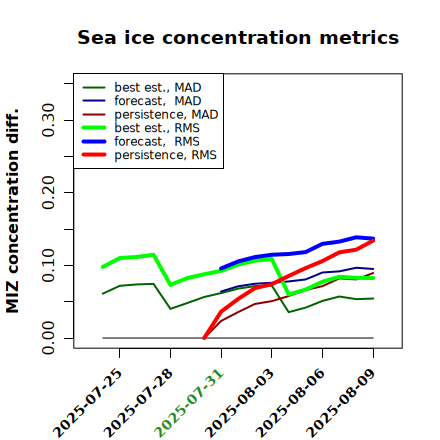 Sea ice concentration metrics

best est., MAD
forecast, MAD
persistence, MAD
best est., RMS
forecast, RMS
persistence, RMS

MIZ concentration diff.

0.00
0.10
0.20
0.30

2025-07-25
2025-07-28
2025-07-31
2025-08-03
2025-08-06
2025-08-09